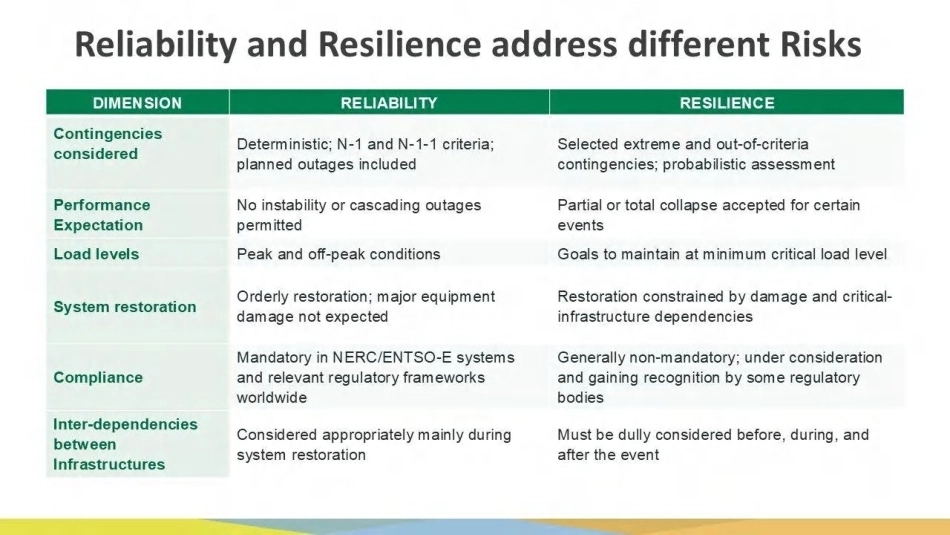 Reliability and Resilience address different Risks

| DIMENSION | RELIABILITY | RESILIENCE |
|---|---|---|
| Contingencies considered | Deterministic; N-1 and N-1-1 criteria; planned outages included | Selected extreme and out-of-criteria contingencies; probabilistic assessment |
| Performance Expectation | No instability or cascading outages permitted | Partial or total collapse accepted for certain events |
| Load levels | Peak and off-peak conditions | Goals to maintain at minimum critical load level |
| System restoration | Orderly restoration; major equipment damage not expected | Restoration constrained by damage and critical-infrastructure dependencies |
| Compliance | Mandatory in NERC/ENTSO-E systems and relevant regulatory frameworks worldwide | Generally non-mandatory; under consideration and gaining recognition by some regulatory bodies |
| Inter-dependencies between Infrastructures | Considered appropriately mainly during system restoration | Must be dully considered before, during, and after the event |